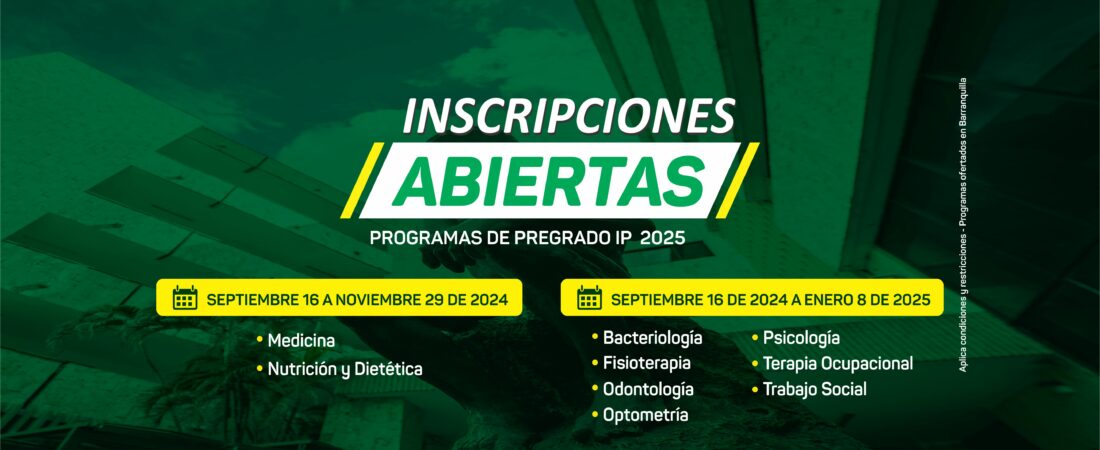 INSCRIPCIONES
ABIERTAS
PROGRAMAS DE PREGRADO IP 2025

SEPTIEMBRE 16 A NOVIEMBRE 29 DE 2024
• Medicina
• Nutrición y Dietética

SEPTIEMBRE 16 DE 2024 A ENERO 8 DE 2025
• Bacteriología
• Fisioterapia
• Odontología
• Optometría
• Psicología
• Terapia Ocupacional
• Trabajo Social

Aplica condiciones y restricciones - Programas ofertados en Barranquilla